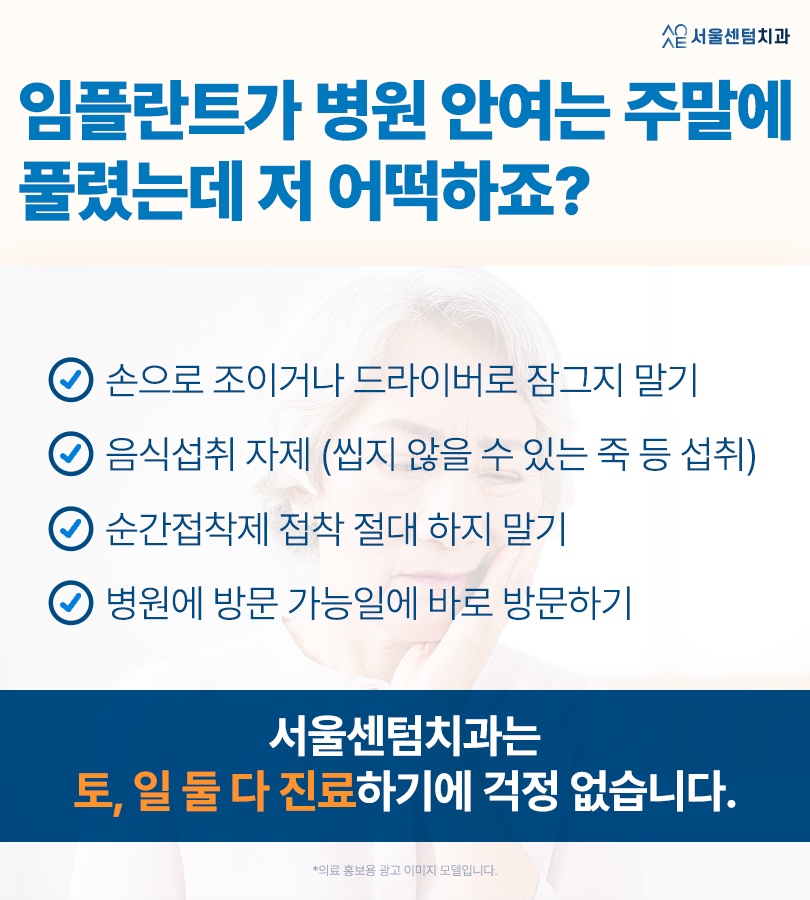 서울센텀치과

임플란트가 병원 안여는 주말에 풀렸는데 저 어떡하죠?

손으로 조이거나 드라이버로 잠그지 말기

음식섭취 자제 (씹지 않을 수 있는 죽 등 섭취)

순간접착제 접착 절대 하지 말기

병원에 방문 가능일에 바로 방문하기

서울센텀치과는
토, 일 둘 다 진료하기에 걱정 없습니다.

*의료 홍보용 광고 이미지 모델입니다.